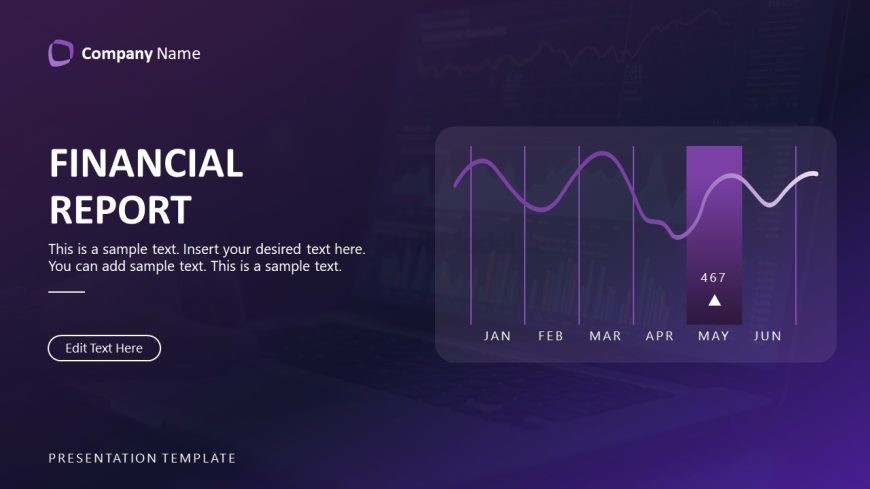 Company Name

FINANCIAL REPORT

This is a sample text. Insert your desired text here. You can add sample text. This is a sample text.

Edit Text Here

467

JAN FEB MAR APR MAY JUN

PRESENTATION TEMPLATE